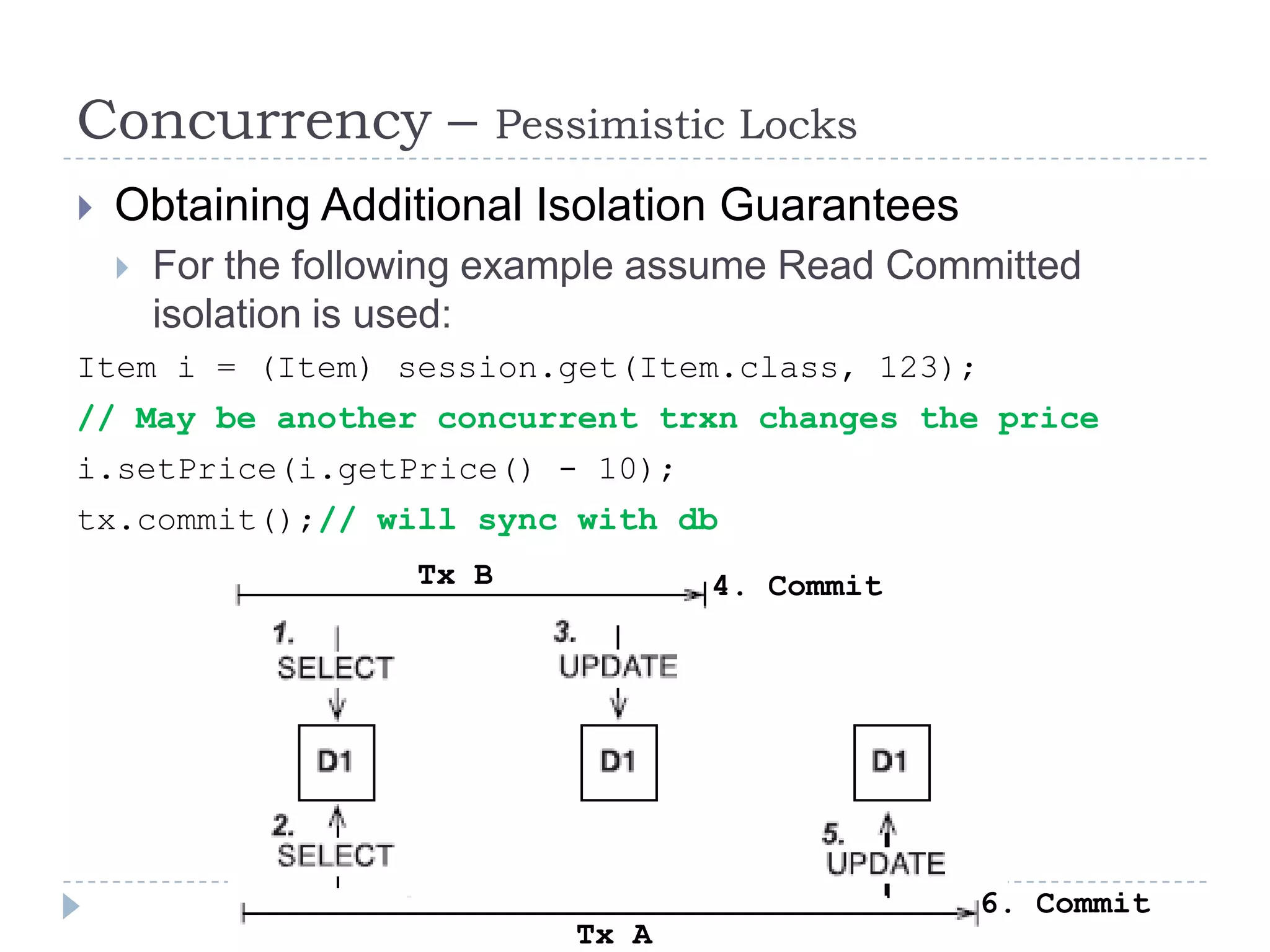 Concurrency – Pessimistic Locks

Obtaining Additional Isolation Guarantees

For the following example assume Read Committed isolation is used:

Item i = (Item) session.get(Item.class, 123);

// May be another concurrent trxn changes the price

i.setPrice(i.getPrice() - 10);

tx.commit();// will sync with db

Tx B

4. Commit

1. SELECT

3. UPDATE

D1

D1

D1

2. SELECT

5. UPDATE

6. Commit

Tx A